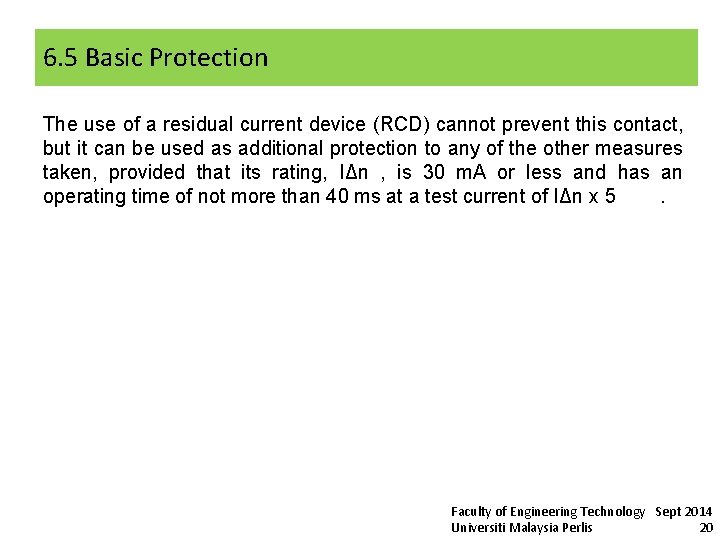 6.5 Basic Protection

The use of a residual current device (RCD) cannot prevent this contact, but it can be used as additional protection to any of the other measures taken, provided that its rating, IΔn , is 30 mA or less and has an operating time of not more than 40 ms at a test current of IΔn x 5 .

Faculty of Engineering Technology Sept 2014
Universiti Malaysia Perlis 20